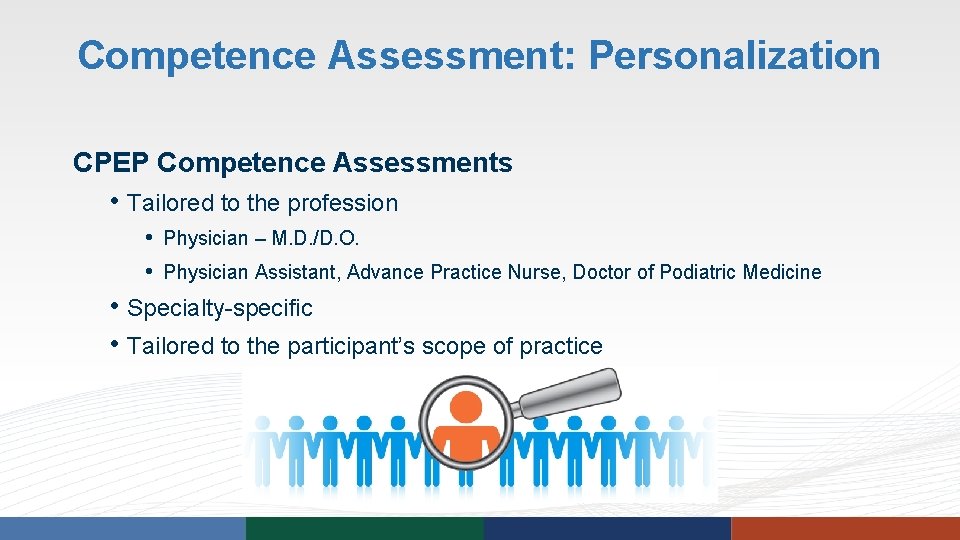 Competence Assessment: Personalization

CPEP Competence Assessments

• Tailored to the profession

• Physician – M.D./D.O.

• Physician Assistant, Advance Practice Nurse, Doctor of Podiatric Medicine

• Specialty-specific

• Tailored to the participant's scope of practice